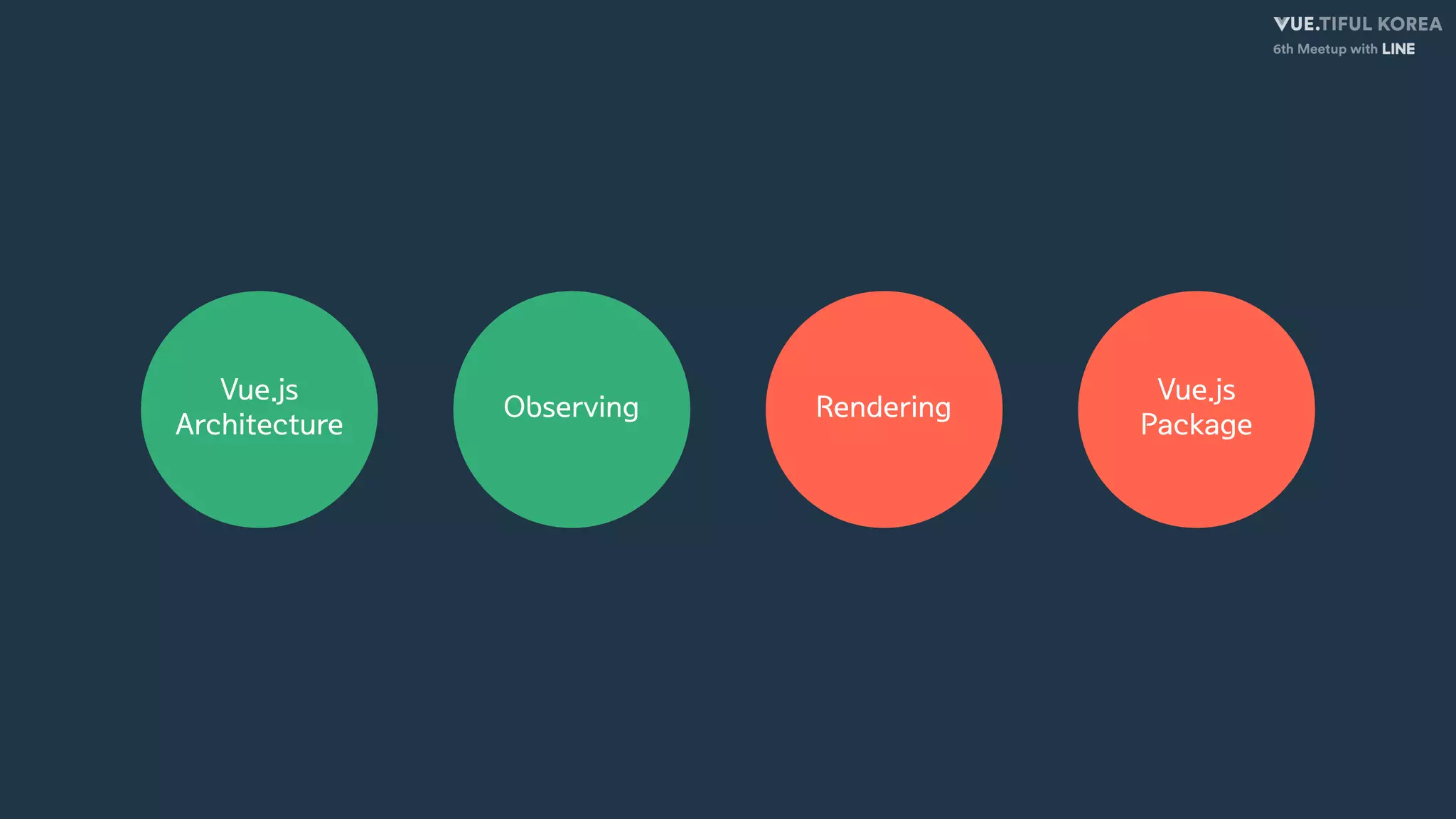 VUE.TIFUL KOREA
6th Meetup with LINE

Vue.js Architecture

Observing

Rendering

Vue.js Package